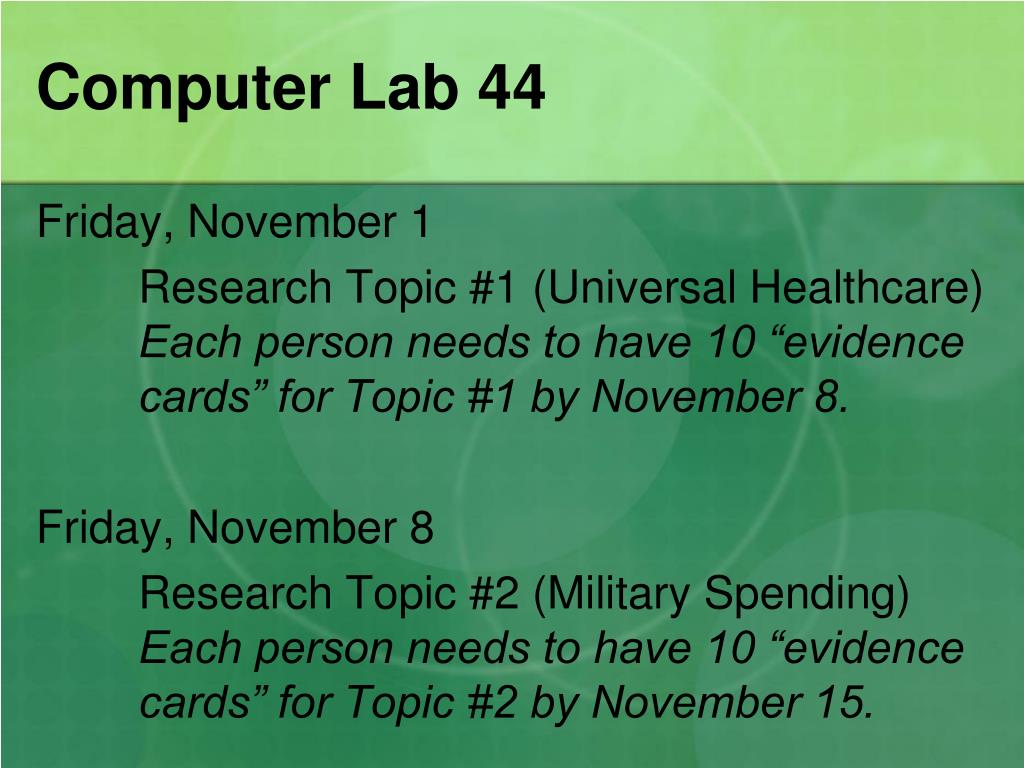 Computer Lab 44

Friday, November 1

Research Topic #1 (Universal Healthcare)
Each person needs to have 10 “evidence cards” for Topic #1 by November 8.

Friday, November 8

Research Topic #2 (Military Spending)
Each person needs to have 10 “evidence cards” for Topic #2 by November 15.